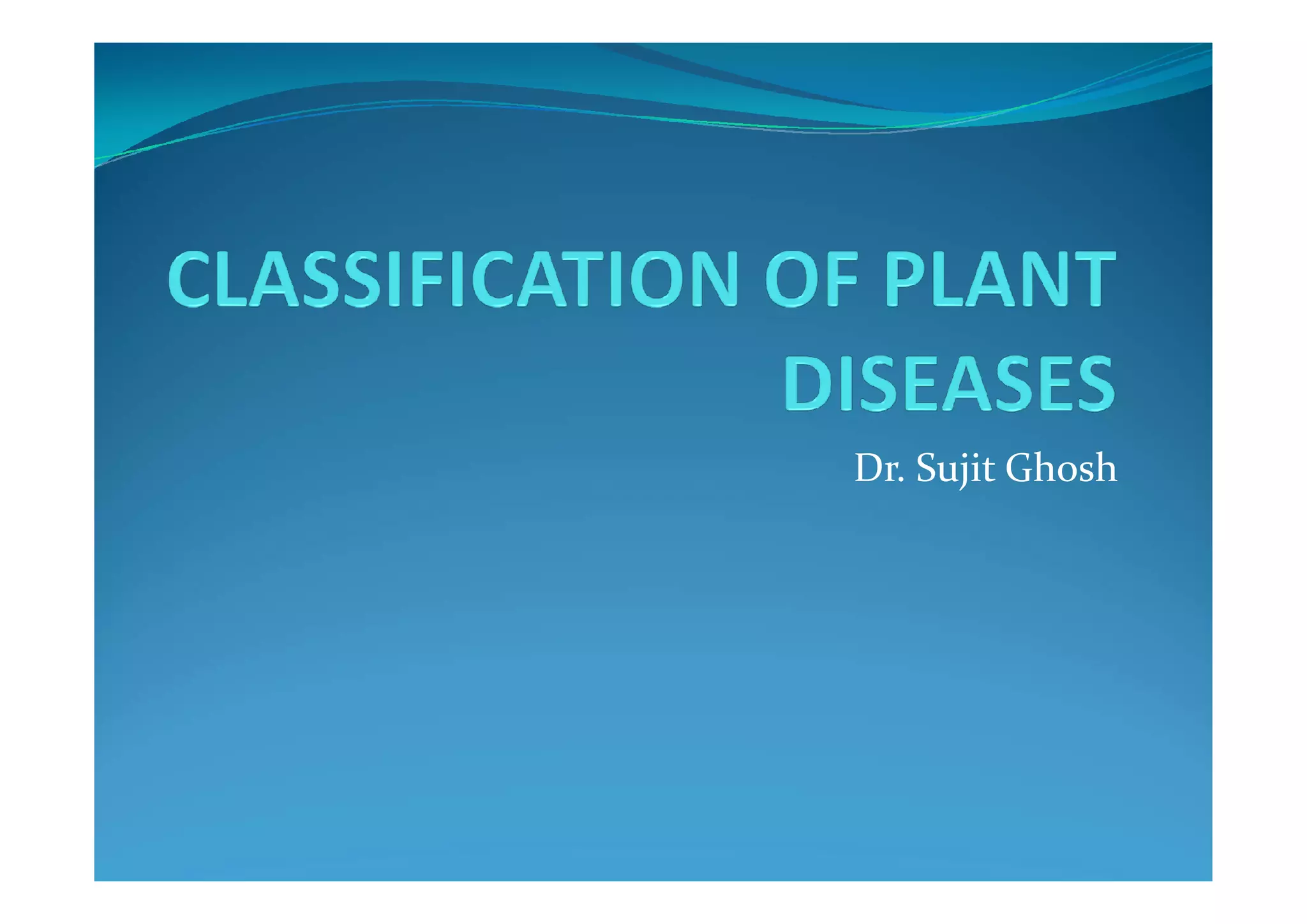 CLASSIFICATION OF PLANT DISEASES

Dr. Sujit Ghosh